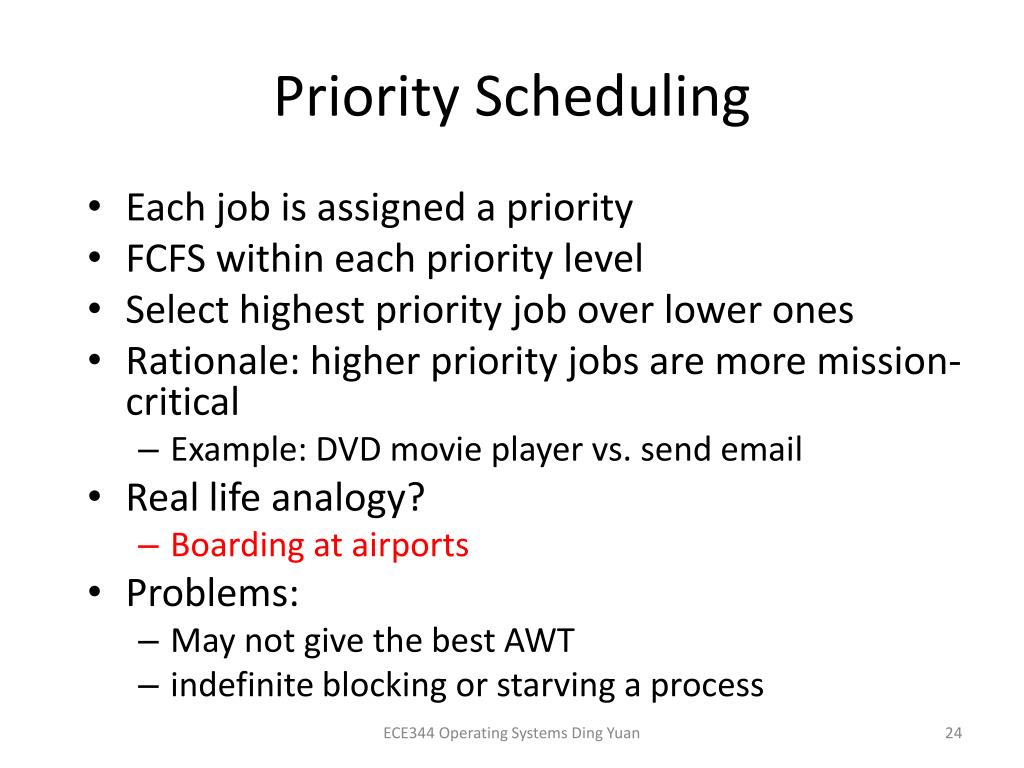 Priority Scheduling

• Each job is assigned a priority
• FCFS within each priority level
• Select highest priority job over lower ones
• Rationale: higher priority jobs are more mission-critical
  – Example: DVD movie player vs. send email
• Real life analogy?
  – Boarding at airports
• Problems:
  – May not give the best AWT
  – indefinite blocking or starving a process

ECE344 Operating Systems Ding Yuan

24